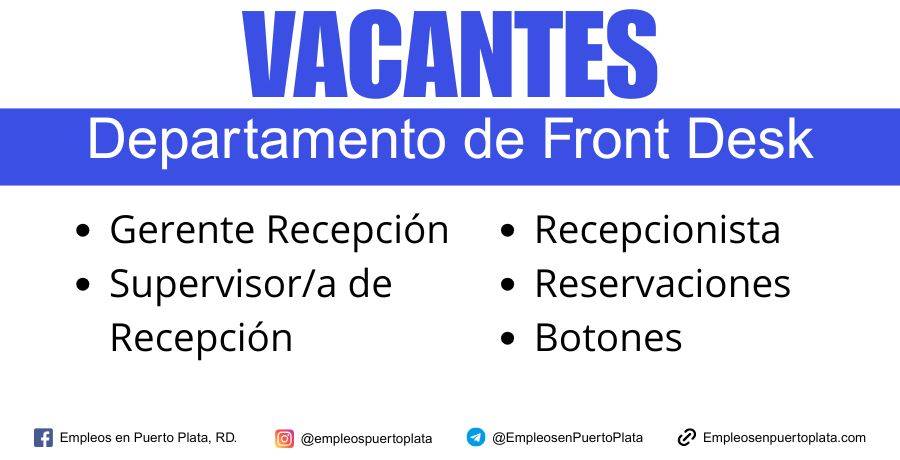 VACANTES

Departamento de Front Desk

- Gerente Recepción
- Supervisor/a de Recepción

- Recepcionista
- Reservaciones
- Botones

Empleos en Puerto Plata, RD. @empleospuertoplata @EmpleosenPuertoPlata Empleosenpuertoplata.com